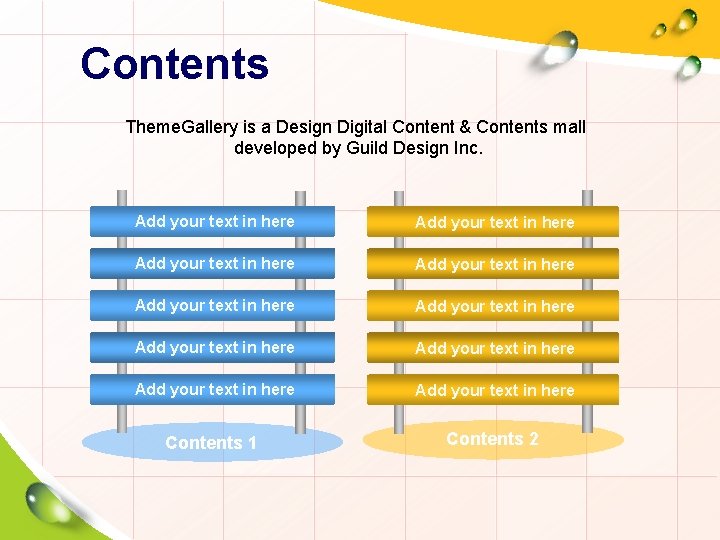 Contents

ThemeGallery is a Design Digital Content & Contents mall developed by Guild Design Inc.

Add your text in here

Add your text in here

Add your text in here

Add your text in here

Add your text in here

Contents 1

Add your text in here

Add your text in here

Add your text in here

Add your text in here

Add your text in here

Contents 2